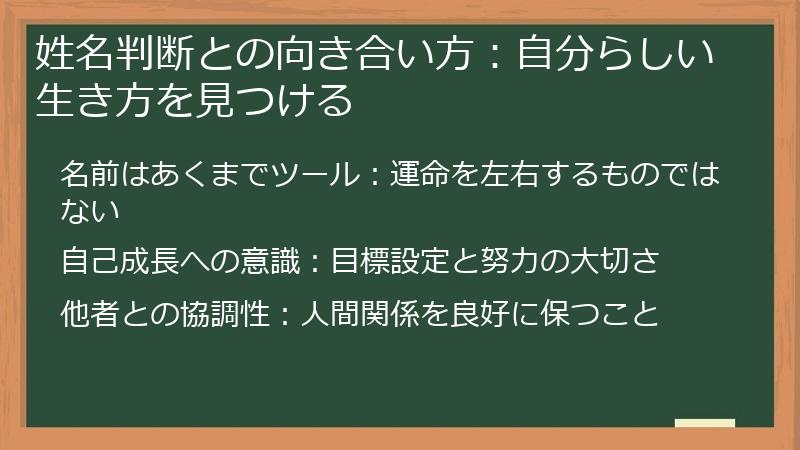 姓名判断との向き合い方：自分らしい生き方を見つける

名前はあくまでツール：運命を左右するものではない

自己成長への意識：目標設定と努力の大切さ

他者との協調性：人間関係を良好に保つこと